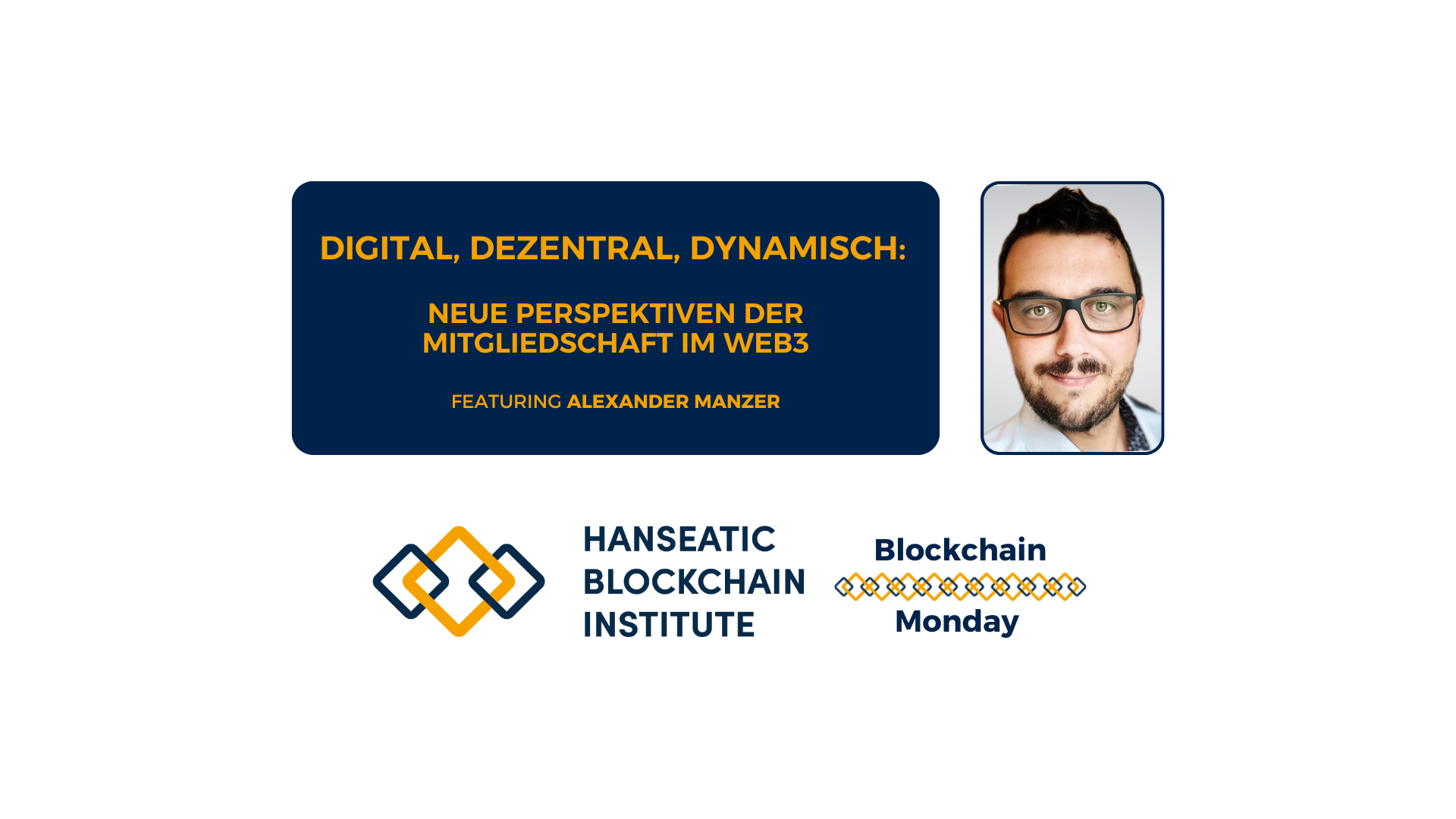 DIGITAL, DEZENTRAL, DYNAMISCH:

NEUE PERSPEKTIVEN DER MITGLIEDSCHAFT IM WEB3

FEATURING ALEXANDER MANZER

HANSEATIC BLOCKCHAIN INSTITUTE

Blockchain Monday